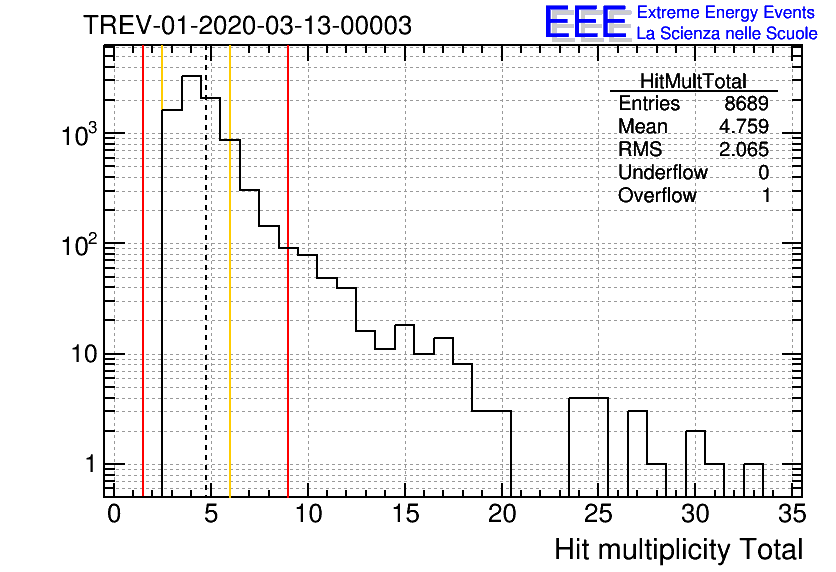 TREV-01-2020-03-13-00003

EEE Extreme Energy Events
La Scienza nelle Scuole

| HitMultTotal | |
|---|---|
| Entries | 8689 |
| Mean | 4.759 |
| RMS | 2.065 |
| Underflow | 0 |
| Overflow | 1 |

$10^3$
$10^2$
10
1

0 5 10 15 20 25 30 35

Hit multiplicity Total